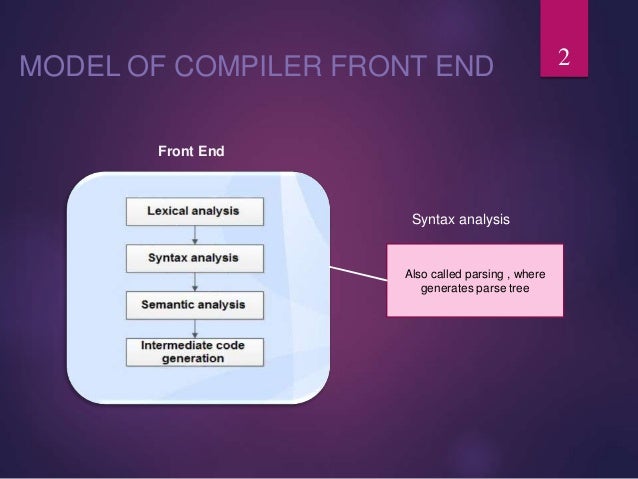 MODEL OF COMPILER FRONT END

2

Front End

Lexical analysis

Syntax analysis

Semantic analysis

Intermediate code generation

Syntax analysis

Also called parsing , where generates parse tree